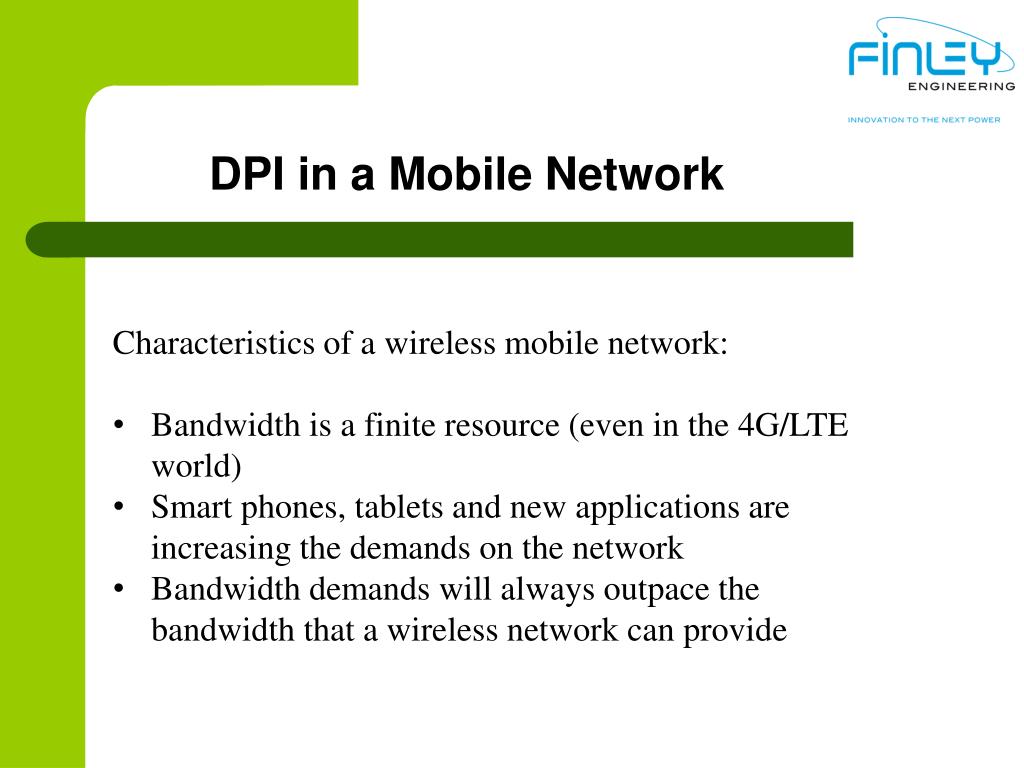 FINLEY
ENGINEERING
INNOVATION TO THE NEXT POWER

DPI in a Mobile Network

Characteristics of a wireless mobile network:

• Bandwidth is a finite resource (even in the 4G/LTE world)
• Smart phones, tablets and new applications are increasing the demands on the network
• Bandwidth demands will always outpace the bandwidth that a wireless network can provide